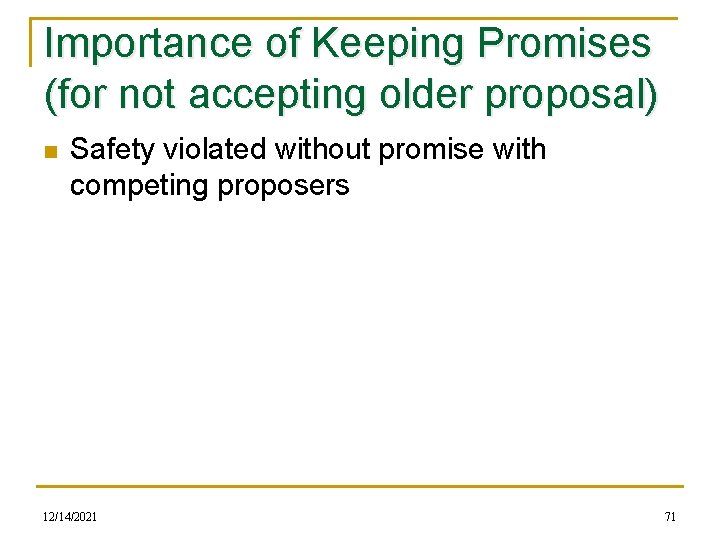 Importance of Keeping Promises (for not accepting older proposal)

Safety violated without promise with competing proposers

12/14/2021

71